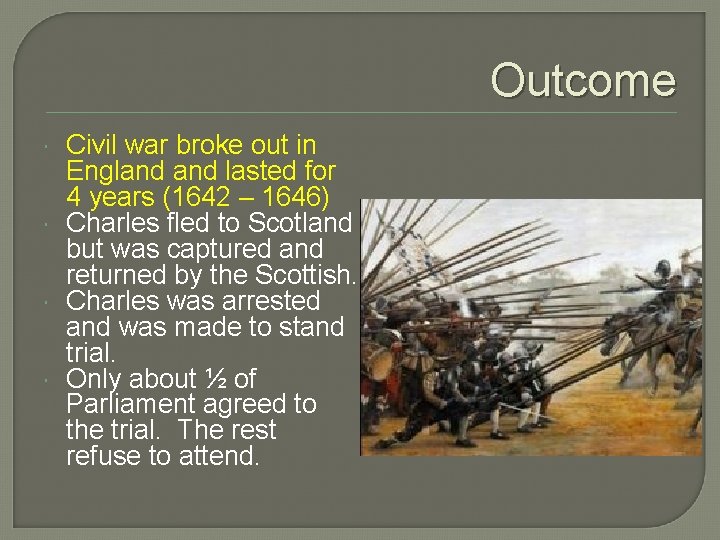 Outcome

Civil war broke out in England and lasted for 4 years (1642 – 1646)

Charles fled to Scotland but was captured and returned by the Scottish.

Charles was arrested and was made to stand trial.

Only about ½ of Parliament agreed to the trial.  The rest refuse to attend.